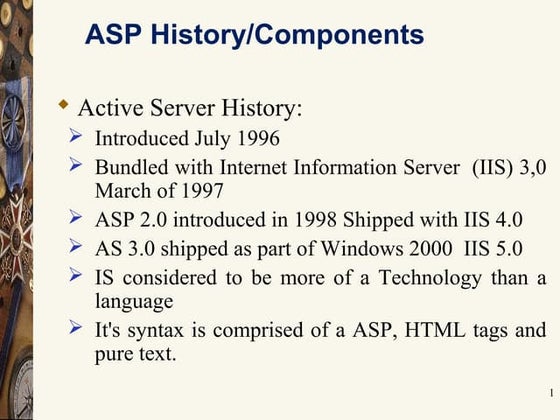 ASP History/Components

Active Server History:

Introduced July 1996

Bundled with Internet Information Server (IIS) 3,0 March of 1997

ASP 2.0 introduced in 1998 Shipped with IIS 4.0

AS 3.0 shipped as part of Windows 2000 IIS 5.0

IS considered to be more of a Technology than a language

It's syntax is comprised of a ASP, HTML tags and pure text.

1